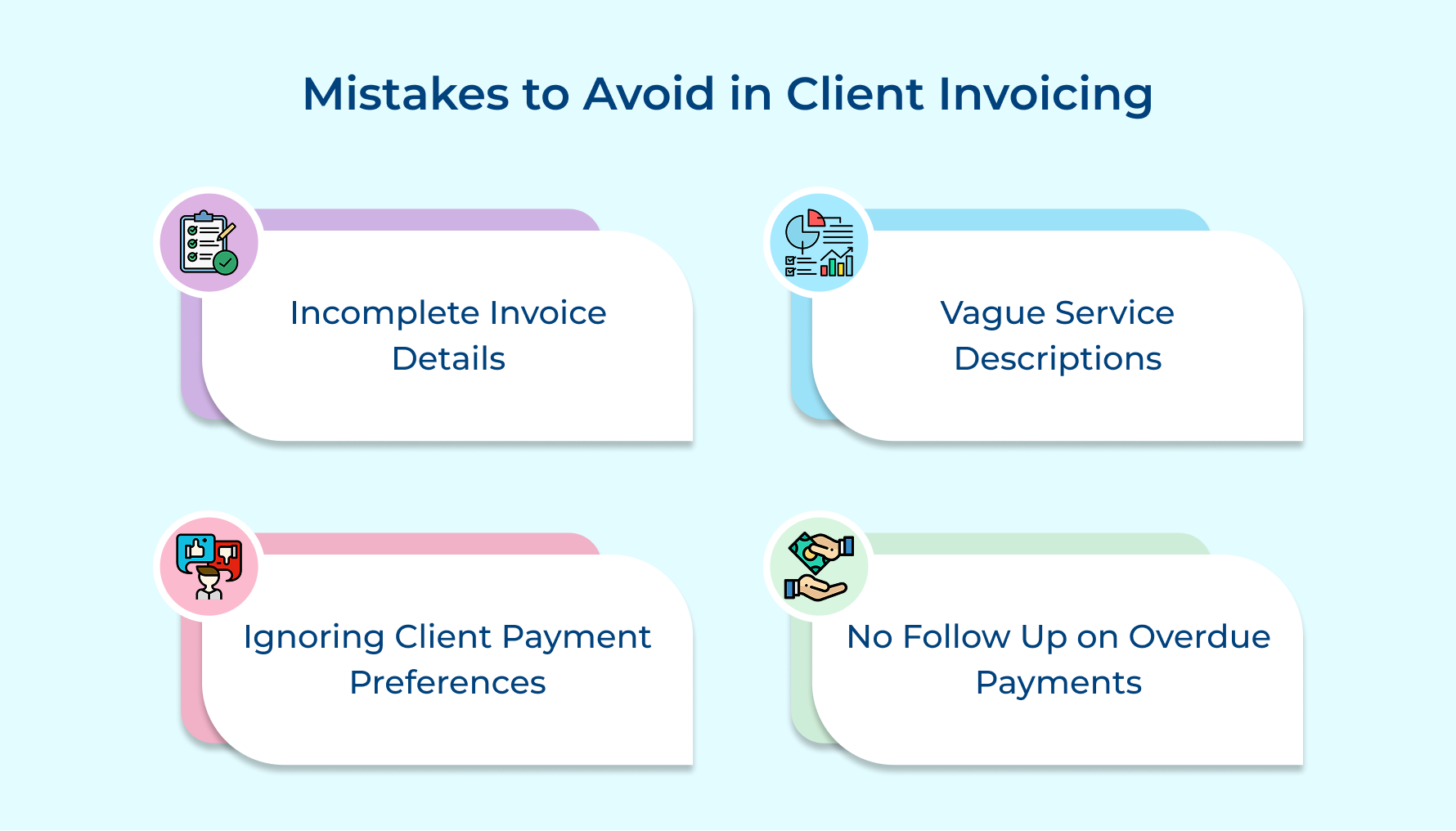 Mistakes to Avoid in Client Invoicing

Incomplete Invoice Details

Vague Service Descriptions

Ignoring Client Payment Preferences

No Follow Up on Overdue Payments